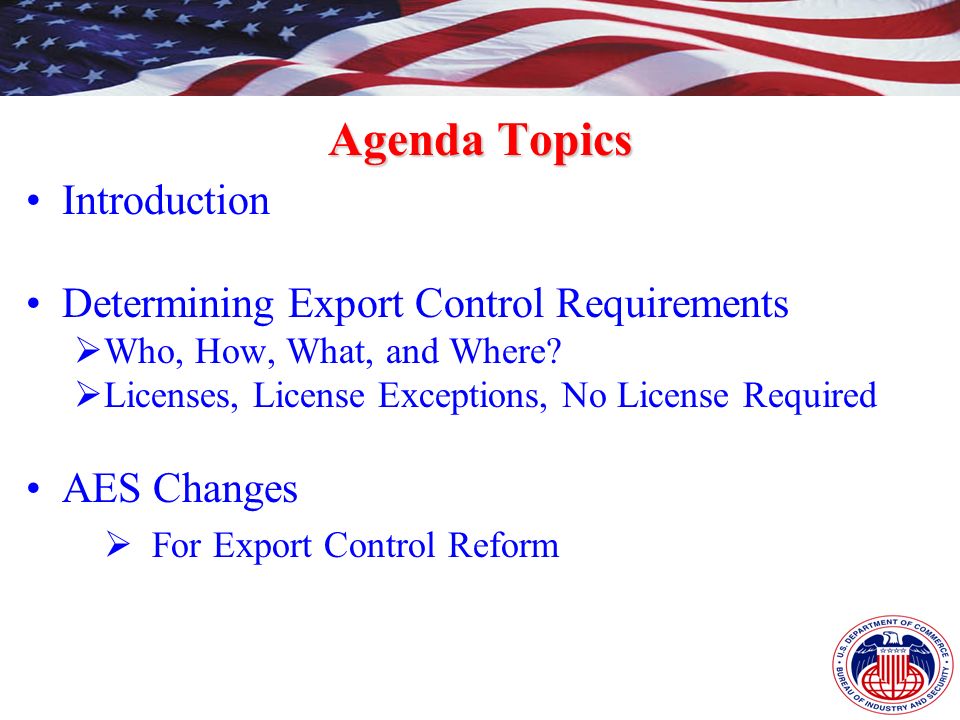 Agenda Topics

• Introduction

• Determining Export Control Requirements
➢Who, How, What, and Where?
➢Licenses, License Exceptions, No License Required

• AES Changes
➢ For Export Control Reform

U.S. DEPARTMENT OF COMMERCE • BUREAU OF INDUSTRY AND SECURITY •